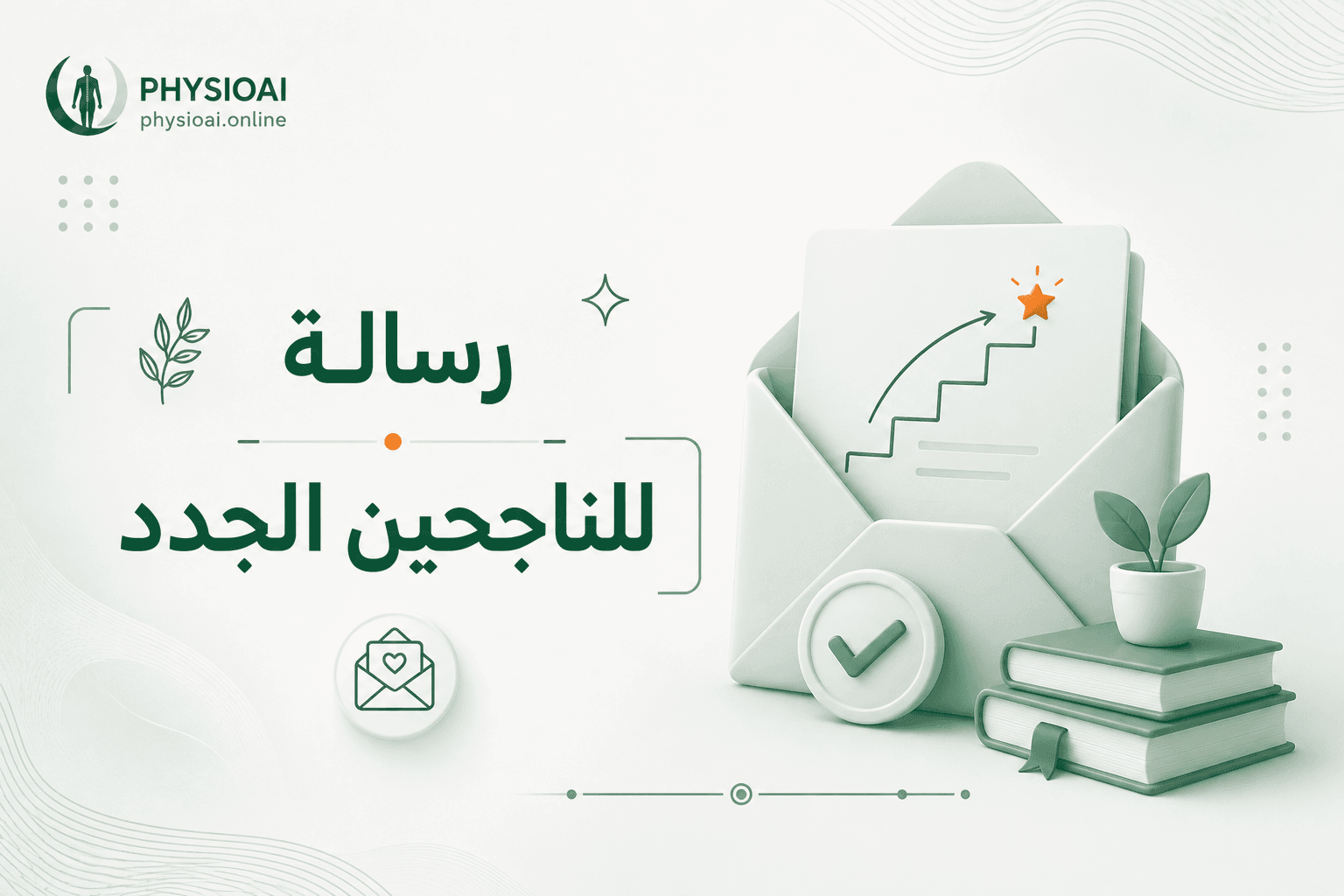 PHYSIOAI
physioai.online

رسالة

للناجحين الجدد